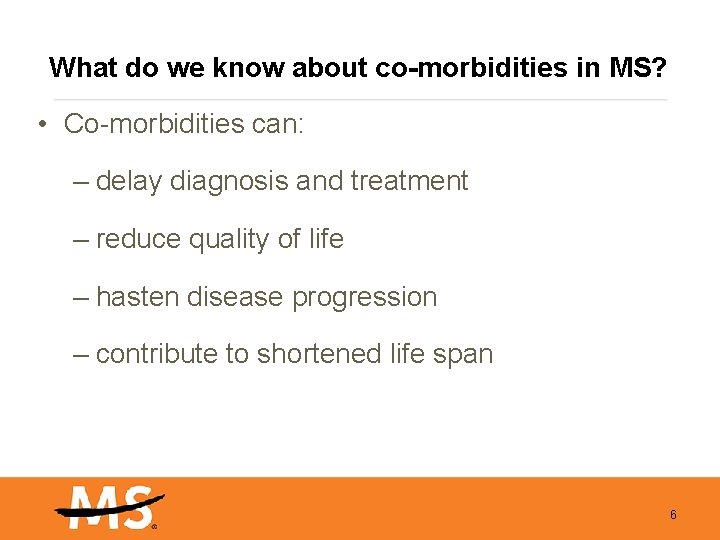 What do we know about co-morbidities in MS?

• Co-morbidities can:

– delay diagnosis and treatment

– reduce quality of life

– hasten disease progression

– contribute to shortened life span

MS

6